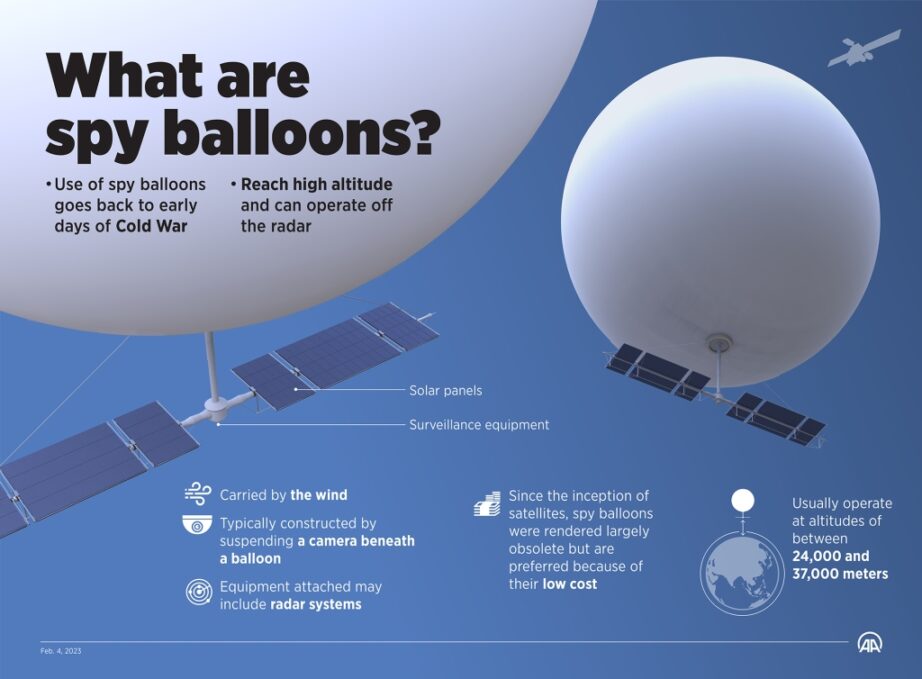 What are spy balloons?

• Use of spy balloons goes back to early days of Cold War

• Reach high altitude and can operate off the radar

Solar panels

Surveillance equipment

Carried by the wind

Typically constructed by suspending a camera beneath a balloon

Equipment attached may include radar systems

Since the inception of satellites, spy balloons were rendered largely obsolete but are preferred because of their low cost

Usually operate at altitudes of between 24,000 and 37,000 meters

Feb. 4, 2023

AA